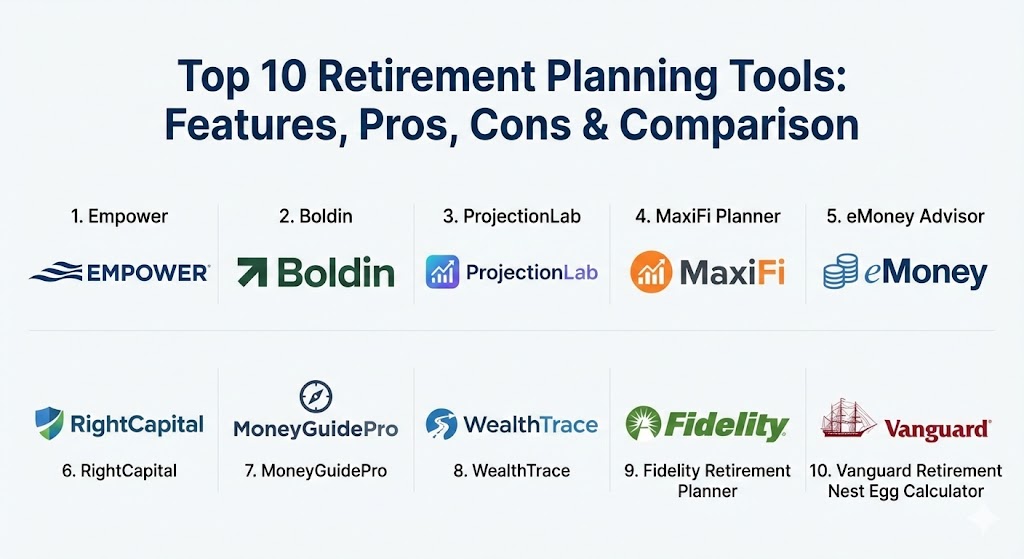 Top 10 Retirement Planning Tools: Features, Pros, Cons & Comparison

1. Empower

EMPOWER

2. Boldin

Boldin

3. ProjectionLab

ProjectionLab

4. MaxiFi Planner

MaxiFi

5. eMoney Advisor

eMoney

RightCapital

6. RightCapital

MoneyGuidePro

7. MoneyGuidePro

WealthTrace

8. WealthTrace

Fidelity

9. Fidelity Retirement Planner

Vanguard

10. Vanguard Retirement Nest Egg Calculator